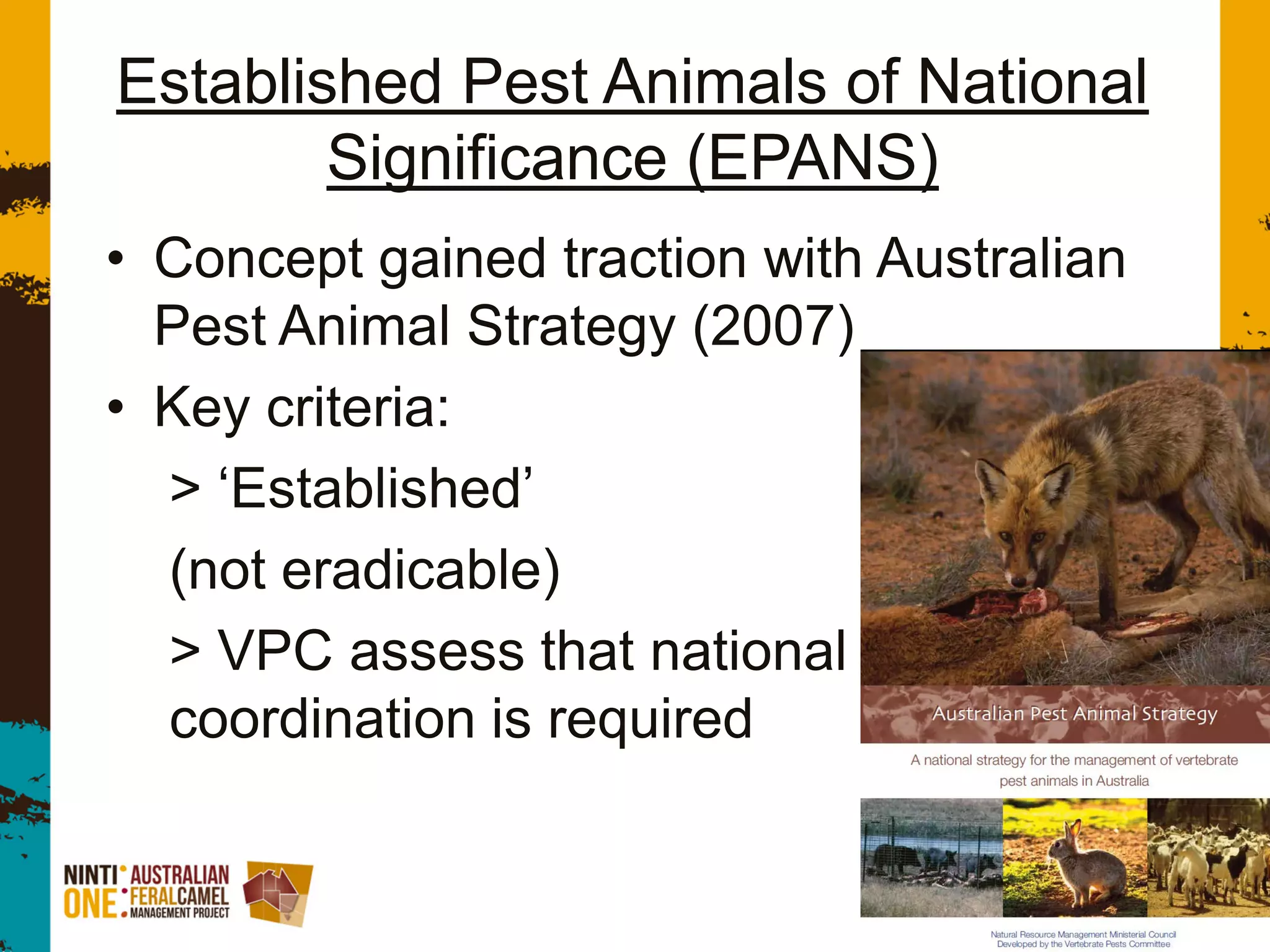 Established Pest Animals of National Significance (EPANS)

• Concept gained traction with Australian Pest Animal Strategy (2007)

• Key criteria:

> ‘Established’

(not eradicable)

> VPC assess that national coordination is required

Australian Pest Animal Strategy

A national strategy for the management of vertebrate pest animals in Australia

Natural Resource Management Ministerial Council
Developed by the Vertebrate Pests Committee

NINTI ONE AUSTRALIAN FERALCAMEL MANAGEMENT PROJECT